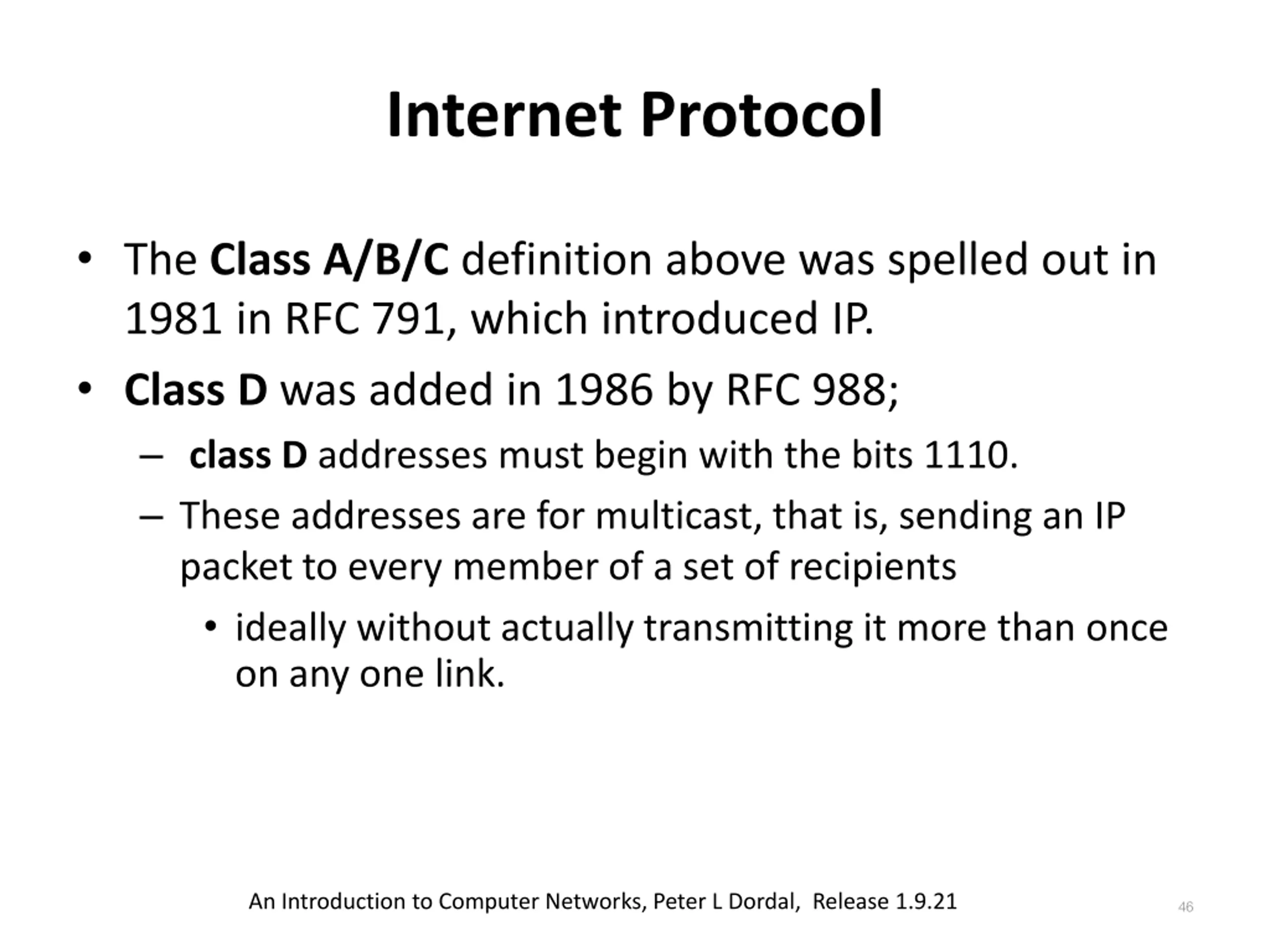 Internet Protocol

• The Class A/B/C definition above was spelled out in 1981 in RFC 791, which introduced IP.

• Class D was added in 1986 by RFC 988;

– class D addresses must begin with the bits 1110.

– These addresses are for multicast, that is, sending an IP packet to every member of a set of recipients

• ideally without actually transmitting it more than once on any one link.

An Introduction to Computer Networks, Peter L Dordal, Release 1.9.21

46